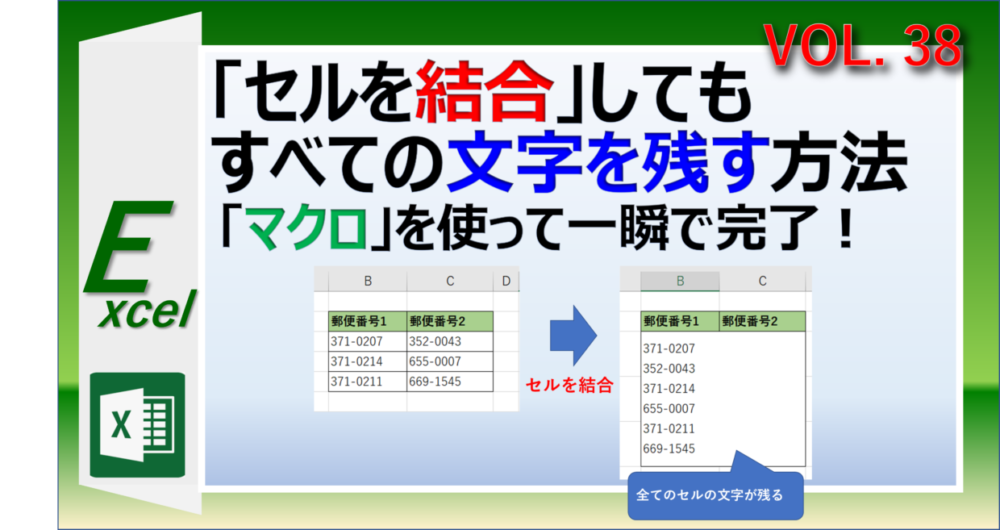 VOL. 38

「セルを結合」しても
すべての文字を残す方法
「マクロ」を使って一瞬で完了！

Excel

X

| B | C | D |
|---|---|---|
| 郵便番号1 | 郵便番号2 | |
| 371-0207 | 352-0043 | |
| 371-0214 | 655-0007 | |
| 371-0211 | 669-1545 | |

セルを結合

| B | C |
|---|---|
| 郵便番号1 | 郵便番号2 |

371-0207
352-0043
371-0214
655-0007
371-0211
669-1545

全てのセルの文字が残る